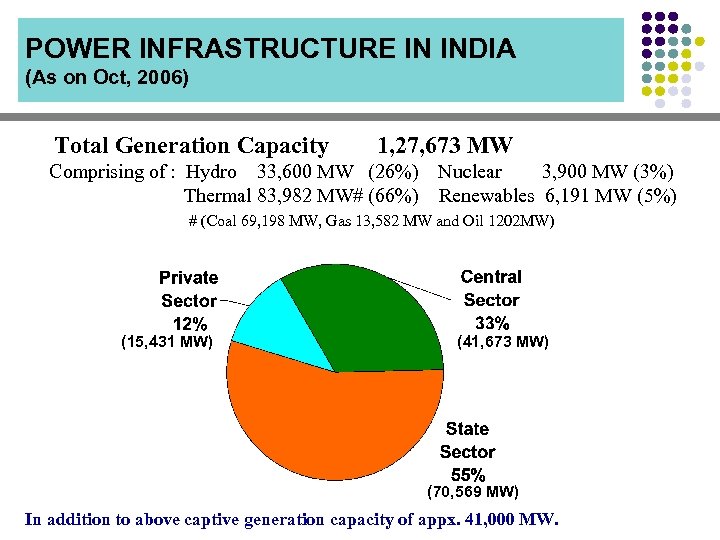 POWER INFRASTRUCTURE IN INDIA
(As on Oct, 2006)

Total Generation Capacity 1,27,673 MW
Comprising of : Hydro 33,600 MW (26%) Nuclear 3,900 MW (3%)
Thermal 83,982 MW# (66%) Renewables 6,191 MW (5%)
# (Coal 69,198 MW, Gas 13,582 MW and Oil 1202MW)

Private Sector 12% (15,431 MW)

Central Sector 33% (41,673 MW)

State Sector 55% (70,569 MW)

In addition to above captive generation capacity of appx. 41,000 MW.